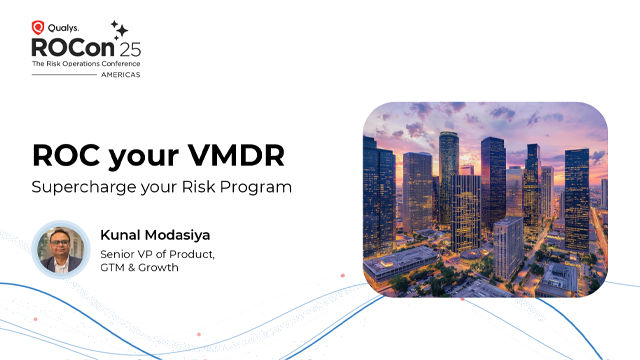 Qualys.
ROCon 25
The Risk Operations Conference
AMERICAS

ROC your VMDR
Supercharge your Risk Program

Kunal Modasiya
Senior VP of Product, GTM & Growth